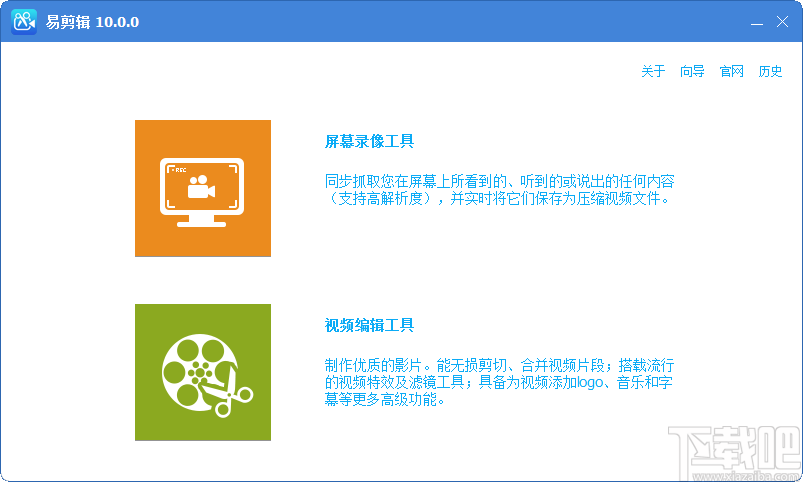 易剪辑 10.0.0

关于 向导 官网 历史

REC

屏幕录像工具

同步抓取您在屏幕上所看到的、听到的或说出的任何内容（支持高解析度），并实时将它们保存为压缩视频文件。

视频编辑工具

制作优质的影片。能无损剪切、合并视频片段；搭载流行的视频特效及滤镜工具；具备为视频添加logo、音乐和字幕等更多高级功能。

下载吧
www.xiazaiba.com